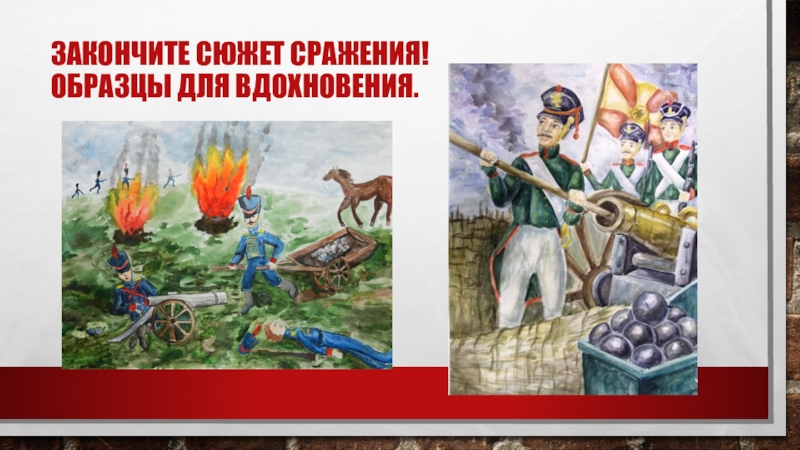 ЗАКОНЧИТЕ СЮЖЕТ СРАЖЕНИЯ!
ОБРАЗЦЫ ДЛЯ ВДОХНОВЕНИЯ.